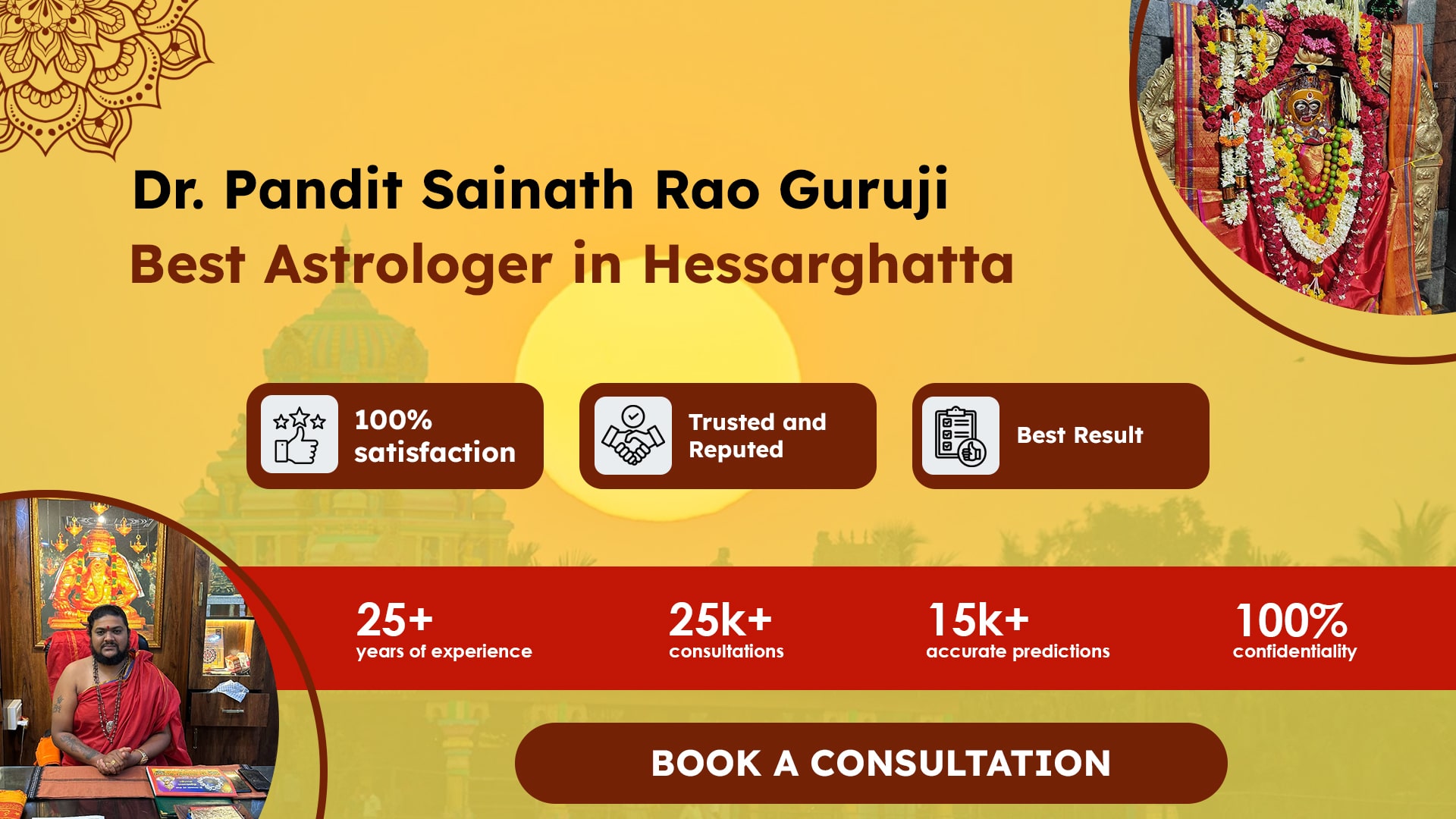 Dr. Pandit Sainath Rao Guruji
Best Astrologer in Hessarghatta

100% satisfaction

Trusted and Reputed

Best Result

25+
years of experience

25k+
consultations

15k+
accurate predictions

100%
confidentiality

BOOK A CONSULTATION